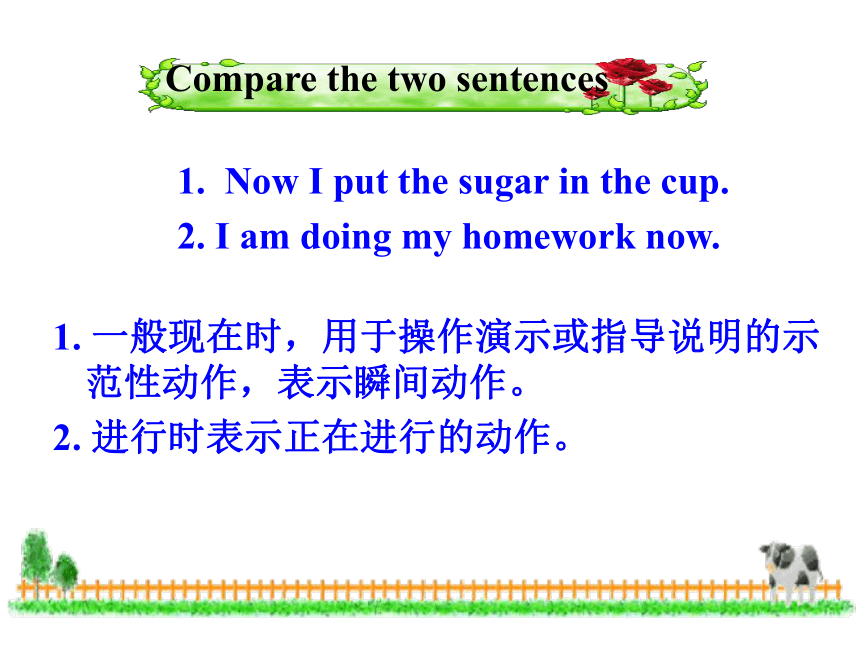 Compare the two sentences

1. Now I put the sugar in the cup.

2. I am doing my homework now.

1. 一般现在时，用于操作演示或指导说明的示范性动作，表示瞬间动作。

2. 进行时表示正在进行的动作。